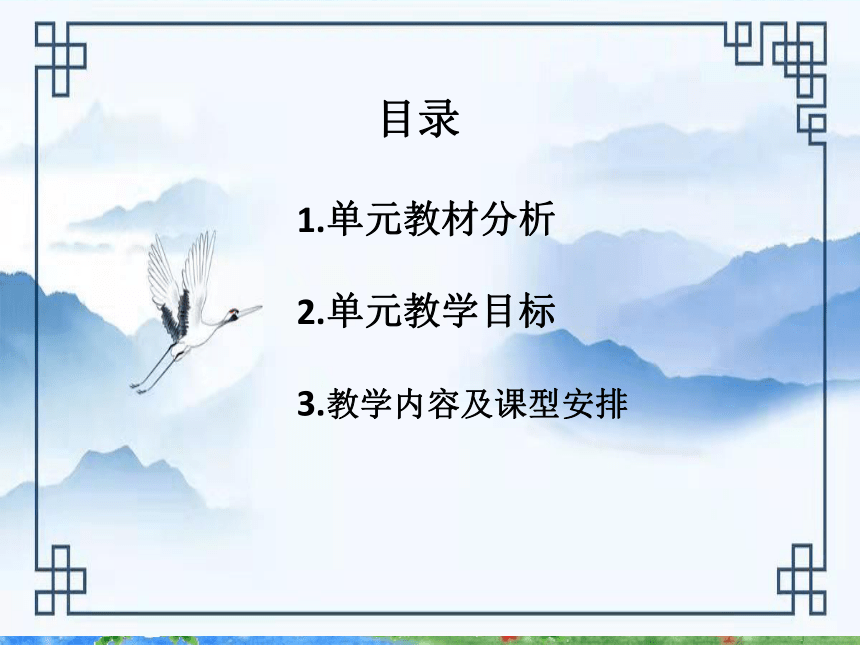 目录

1.单元教材分析

2.单元教学目标

3.教学内容及课型安排